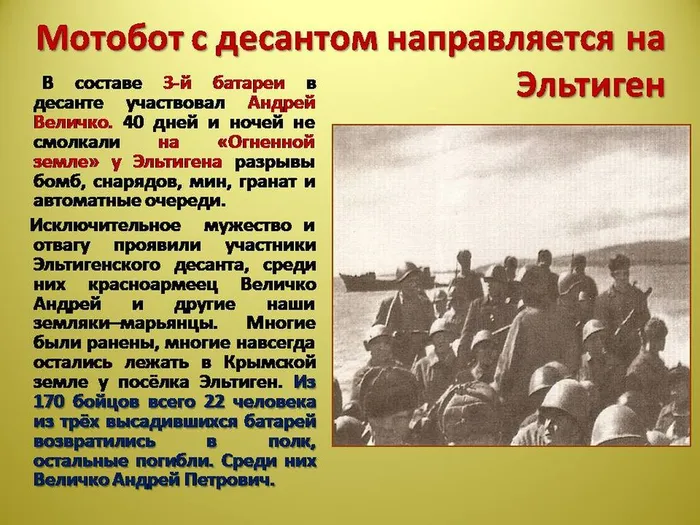 Мотобот с десантом направляется на Эльтиген

В составе 3-й батареи в десанте участвовал Андрей Величко. 40 дней и ночей не смолкали на «Огненной земле» у Эльтигена разрывы бомб, снарядов, мин, гранат и автоматные очереди.

Исключительное мужество и отвагу проявили участники Эльтигенского десанта, среди них красноармеец Величко Андрей и другие наши земляки–марьянцы. Многие были ранены, многие навсегда остались лежать в Крымской земле у посёлка Эльтиген. Из 170 бойцов всего 22 человека из трёх высадившихся батарей возвратились в полк, остальные погибли. Среди них Величко Андрей Петрович.